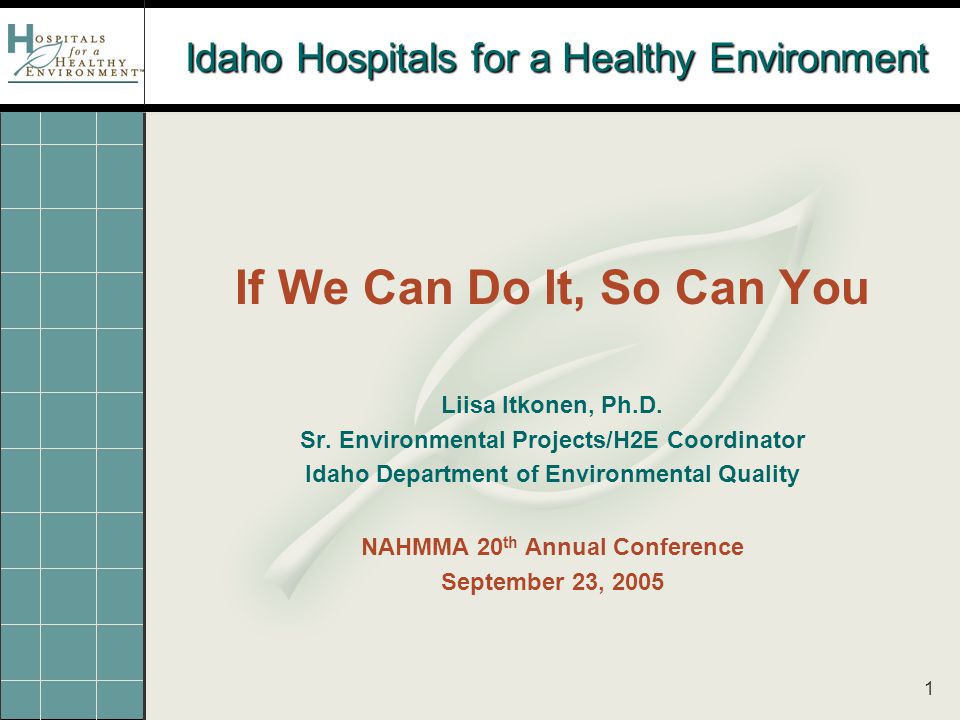 HOSPITALS for a HEALTHY ENVIRONMENT™

Idaho Hospitals for a Healthy Environment

If We Can Do It, So Can You

Liisa Itkonen, Ph.D.
Sr. Environmental Projects/H2E Coordinator
Idaho Department of Environmental Quality

NAHMMA 20$^{th}$ Annual Conference
September 23, 2005

1